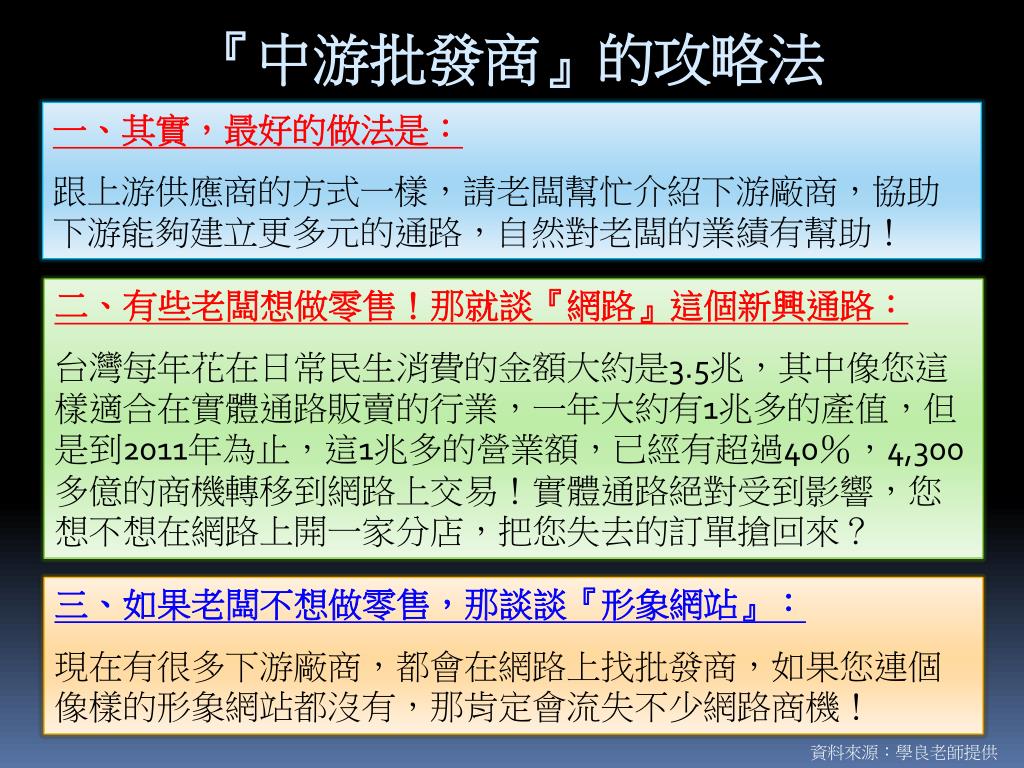 『中游批發商』的攻略法

一、其實，最好的做法是：

跟上游供應商的方式一樣，請老闆幫忙介紹下游廠商，協助下游能夠建立更多元的通路，自然對老闆的業績有幫助！

二、有些老闆想做零售！那就談『網路』這個新興通路：

台灣每年花在日常民生消費的金額大約是3.5兆，其中像您這樣適合在實體通路販賣的行業，一年大約有1兆多的產值，但是到2011年為止，這1兆多的營業額，已經有超過40%，4,300多億的商機轉移到網路上交易！實體通路絕對受到影響，您想不想在網路上開一家分店，把您失去的訂單搶回來？

三、如果老闆不想做零售，那談談『形象網站』：

現在有很多下游廠商，都會在網路上找批發商，如果您連個像樣的形象網站都沒有，那肯定會流失不少網路商機！

資料來源：學良老師提供